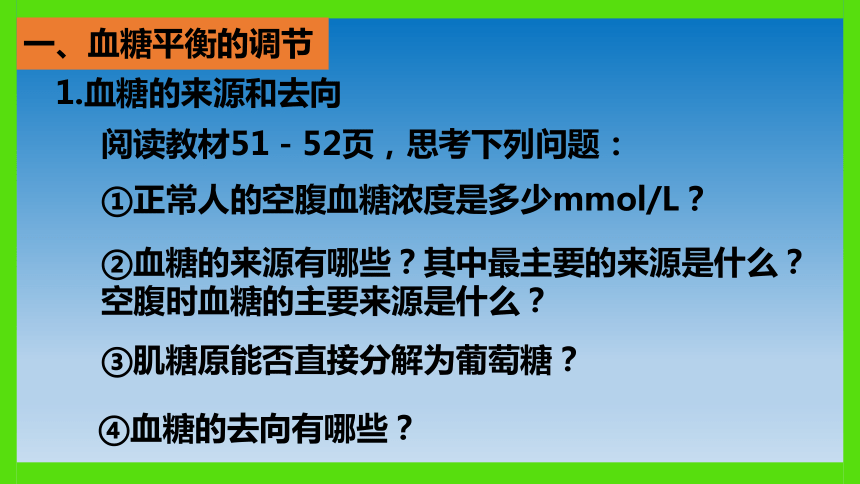 一、血糖平衡的调节

1.血糖的来源和去向

阅读教材51－52页，思考下列问题：

①正常人的空腹血糖浓度是多少mmol/L？

②血糖的来源有哪些？其中最主要的来源是什么？空腹时血糖的主要来源是什么？

③肌糖原能否直接分解为葡萄糖？

④血糖的去向有哪些？